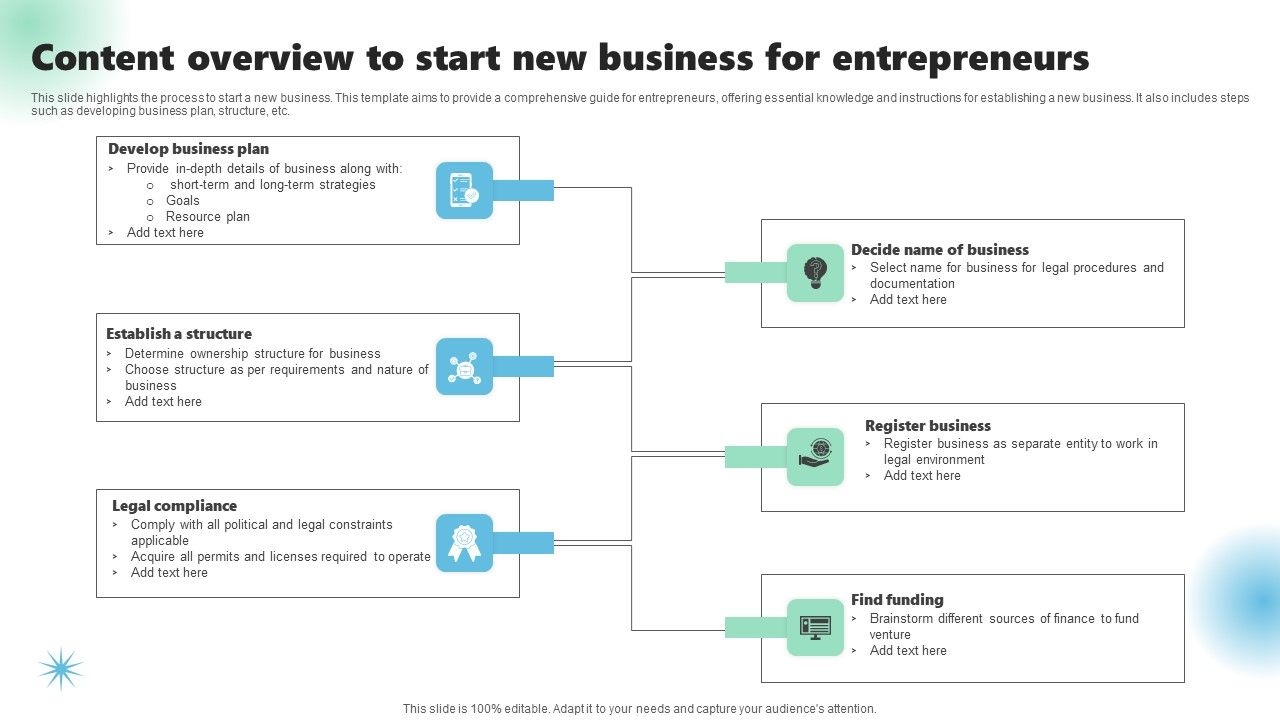 Content overview to start new business for entrepreneurs

This slide highlights the process to start a new business. This template aims to provide a comprehensive guide for entrepreneurs, offering essential knowledge and instructions for establishing a new business. It also includes steps such as developing business plan, structure, etc.

Develop business plan
➢ Provide in-depth details of business along with:
o short-term and long-term strategies
o Goals
o Resource plan
➢ Add text here

Establish a structure
➢ Determine ownership structure for business
➢ Choose structure as per requirements and nature of business
➢ Add text here

Legal compliance
➢ Comply with all political and legal constraints applicable
➢ Acquire all permits and licenses required to operate
➢ Add text here

Decide name of business
➢ Select name for business for legal procedures and documentation
➢ Add text here

Register business
➢ Register business as separate entity to work in legal environment
➢ Add text here

Find funding
➢ Brainstorm different sources of finance to fund venture
➢ Add text here

This slide is 100% editable. Adapt it to your needs and capture your audience's attention.